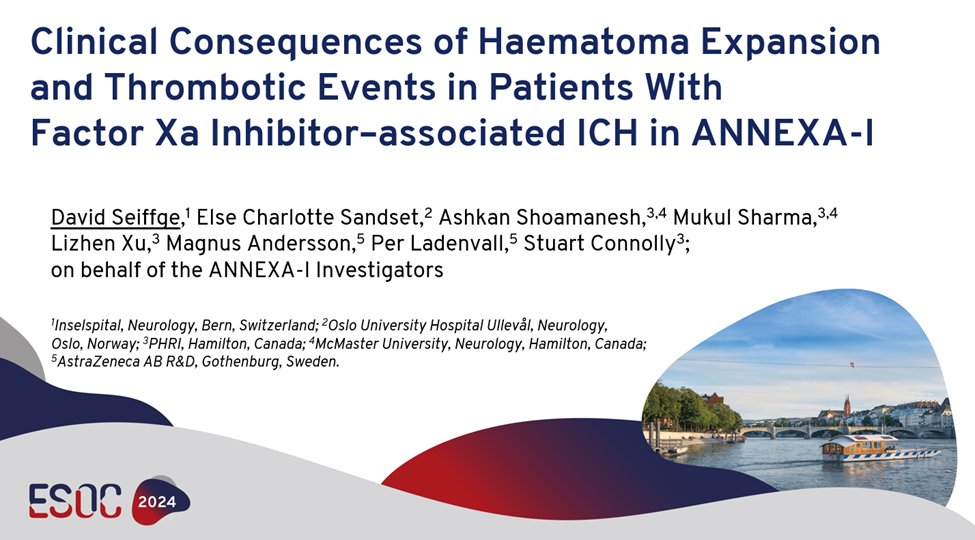 Clinical Consequences of Haematoma Expansion and Thrombotic Events in Patients With Factor Xa Inhibitor–associated ICH in ANNEXA-I

David Seiffge,$^1$ Else Charlotte Sandset,$^2$ Ashkan Shoamanesh,$^{3,4}$ Mukul Sharma,$^{3,4}$ Lizhen Xu,$^3$ Magnus Andersson,$^5$ Per Ladenvall,$^5$ Stuart Connolly$^3$; on behalf of the ANNEXA-I Investigators

$^1$Inselspital, Neurology, Bern, Switzerland; $^2$Oslo University Hospital Ullevål, Neurology, Oslo, Norway; $^3$PHRI, Hamilton, Canada; $^4$McMaster University, Neurology, Hamilton, Canada; $^5$AstraZeneca AB R&D, Gothenburg, Sweden.

ESOC 2024